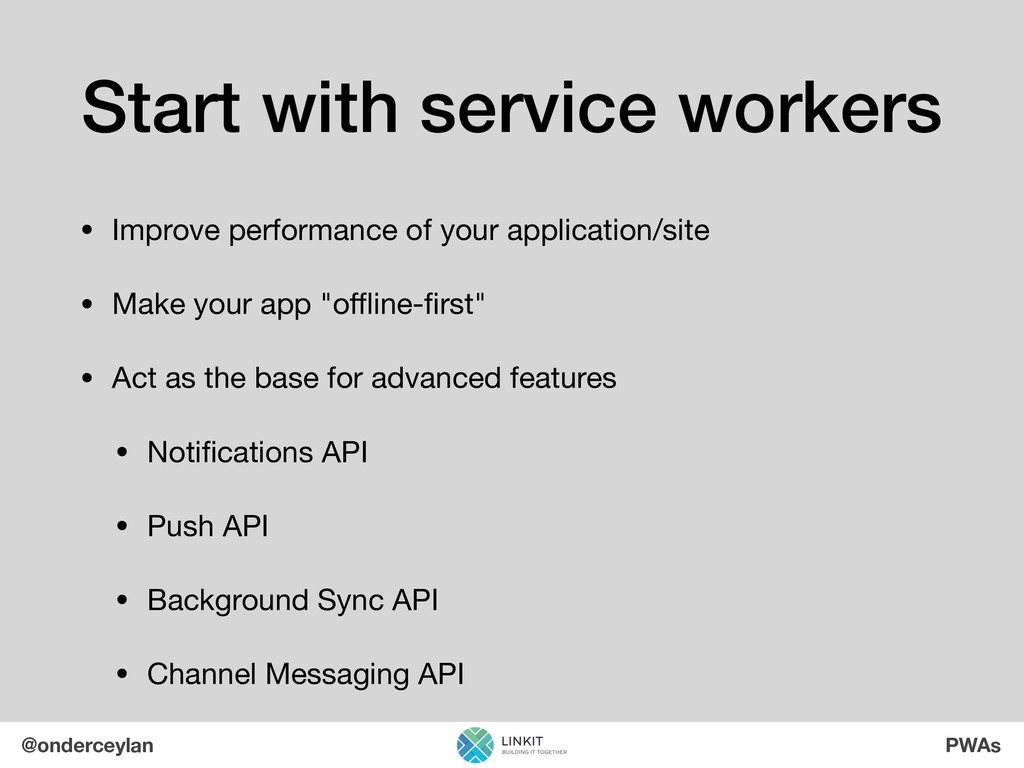 Start with service workers

• Improve performance of your application/site

• Make your app "offline-first"

• Act as the base for advanced features

• Notifications API

• Push API

• Background Sync API

• Channel Messaging API

@onderceylan

LINKIT
BUILDING IT TOGETHER

PWAs